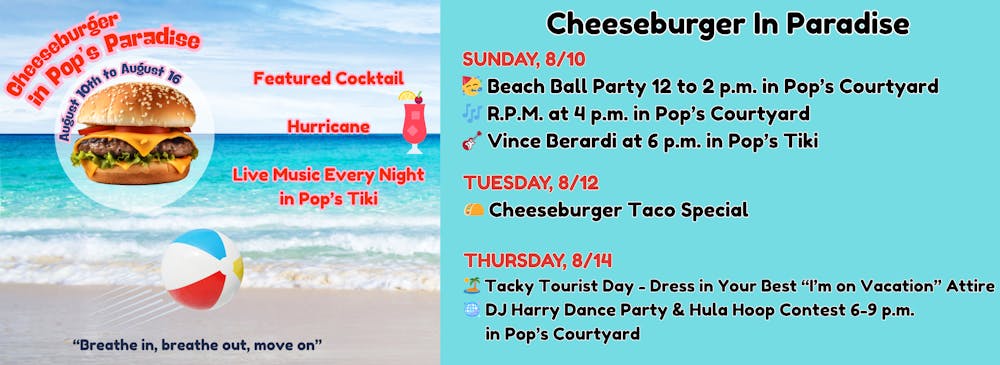 Cheeseburger in Pop's Paradise

August 10th to August 16

Featured Cocktail

Hurricane

Live Music Every Night in Pop's Tiki

"Breathe in, breathe out, move on"

Cheeseburger In Paradise

SUNDAY, 8/10
Beach Ball Party 12 to 2 p.m. in Pop's Courtyard
R.P.M. at 4 p.m. in Pop's Courtyard
Vince Berardi at 6 p.m. in Pop's Tiki

TUESDAY, 8/12
Cheeseburger Taco Special

THURSDAY, 8/14
Tacky Tourist Day - Dress in Your Best "I'm on Vacation" Attire
DJ Harry Dance Party & Hula Hoop Contest 6-9 p.m. in Pop's Courtyard